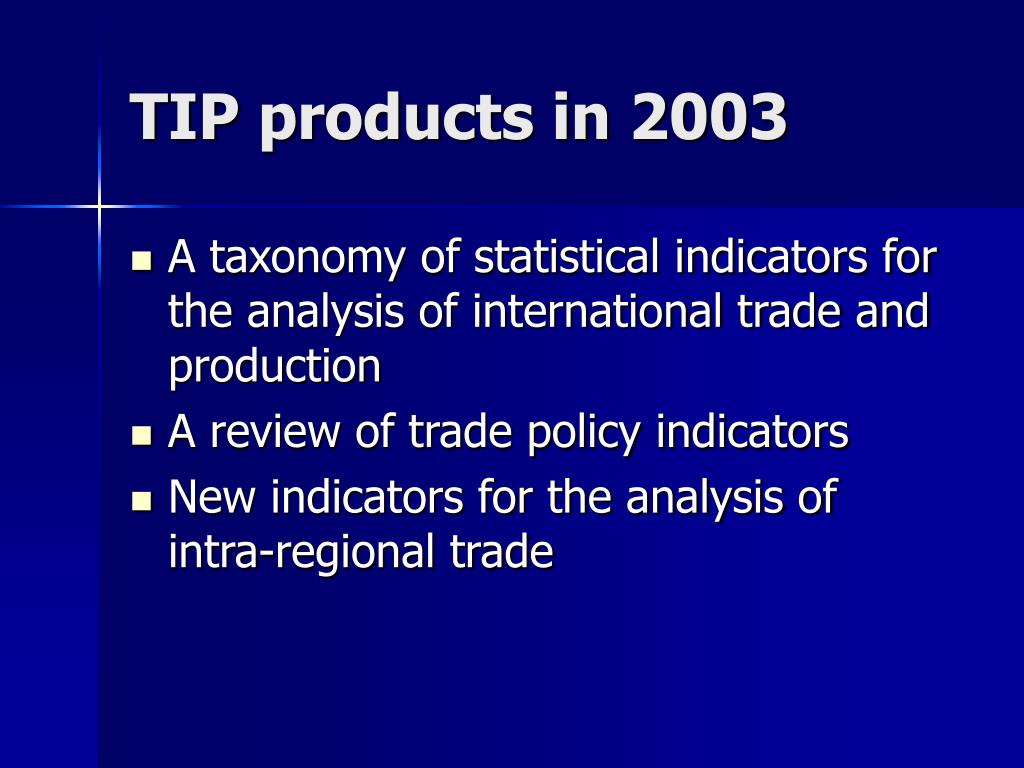 TIP products in 2003

- A taxonomy of statistical indicators for the analysis of international trade and production
- A review of trade policy indicators
- New indicators for the analysis of intra-regional trade